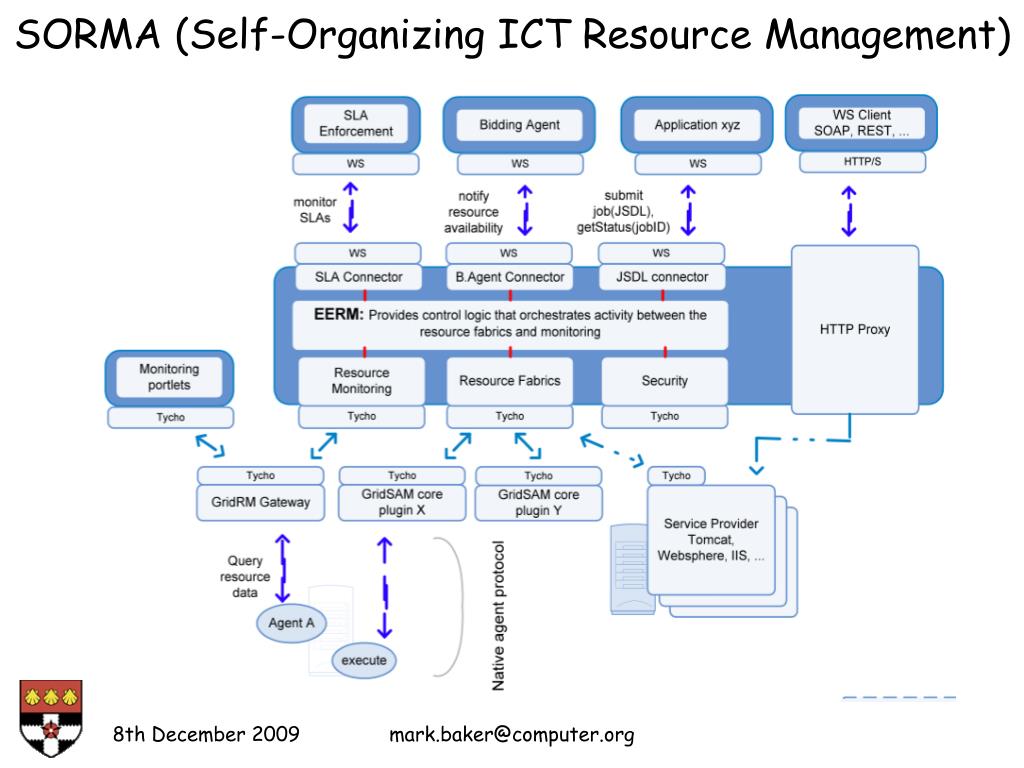 SORMA (Self-Organizing ICT Resource Management)

SLA Enforcement

WS

Bidding Agent

WS

Application xyz

WS

WS Client SOAP, REST, ...

HTTP/S

monitor SLAs

notify resource availability

submit job(JSDL), getStatus(jobID)

WS

SLA Connector

WS

B.Agent Connector

WS

JSDL connector

EERM: Provides control logic that orchestrates activity between the resource fabrics and monitoring

HTTP Proxy

Monitoring portlets

Tycho

Resource Monitoring

Tycho

Resource Fabrics

Tycho

Security

Tycho

Tycho

GridRM Gateway

Tycho

GridSAM core plugin X

Tycho

GridSAM core plugin Y

Tycho

Service Provider Tomcat, Websphere, IIS, ...

Query resource data

Agent A

execute

Native agent protocol

8th December 2009

mark.baker@computer.org